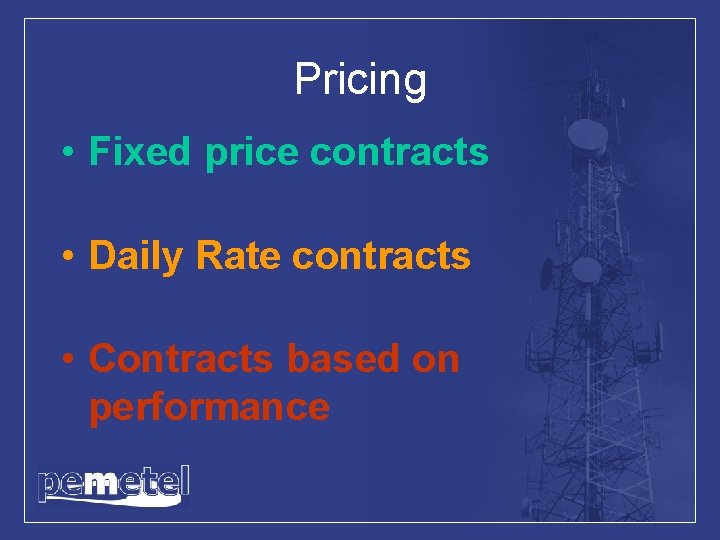 Pricing

• Fixed price contracts

• Daily Rate contracts

• Contracts based on performance

pemetel